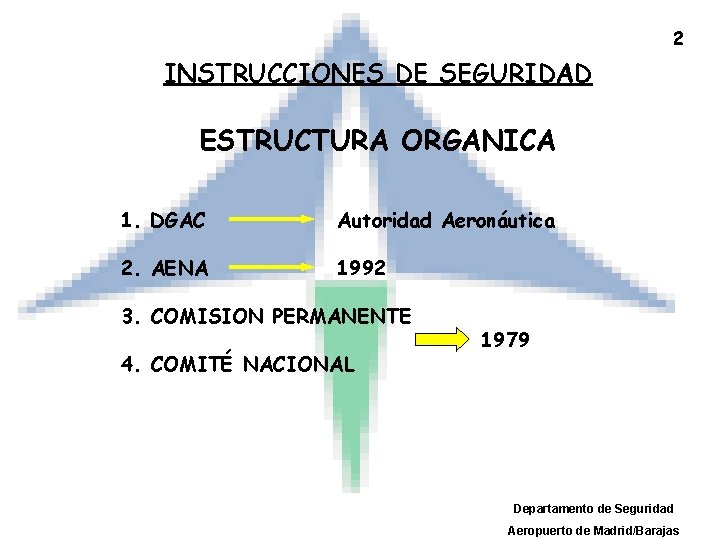 2

INSTRUCCIONES DE SEGURIDAD

ESTRUCTURA ORGANICA

1. DGAC → Autoridad Aeronáutica

2. AENA → 1992

3. COMISION PERMANENTE

→ 1979

4. COMITÉ NACIONAL

Departamento de Seguridad
Aeropuerto de Madrid/Barajas